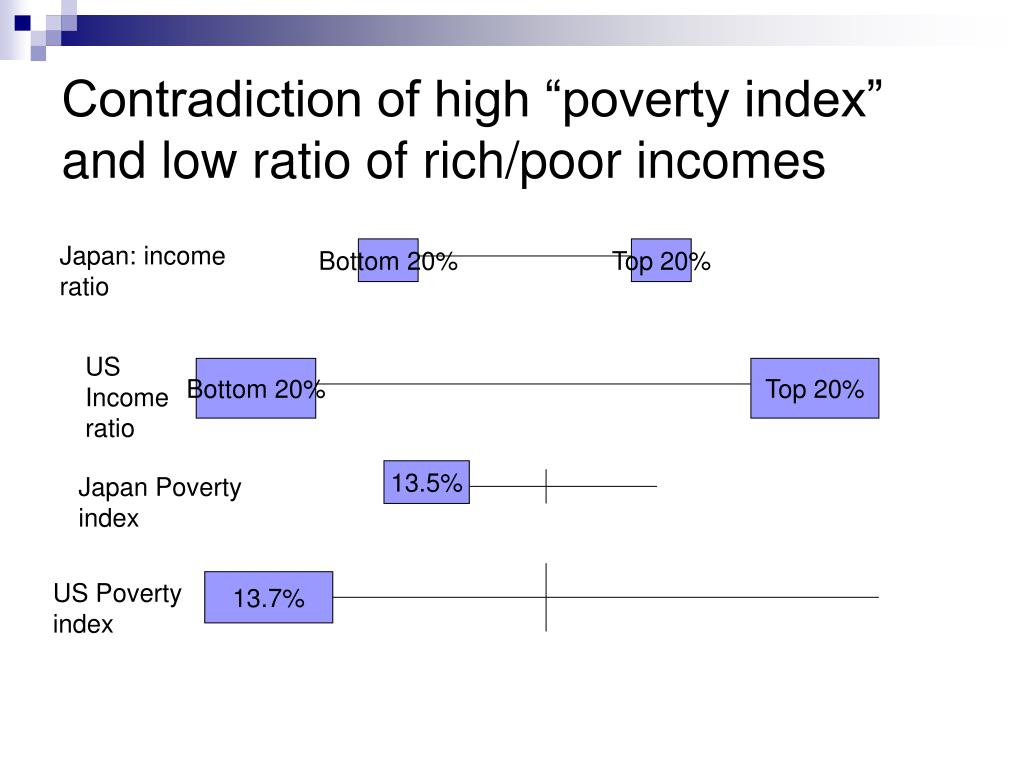 Contradiction of high “poverty index” and low ratio of rich/poor incomes

Japan: income ratio

Bottom 20%

Top 20%

US Income ratio

Bottom 20%

Top 20%

Japan Poverty index

13.5%

US Poverty index

13.7%